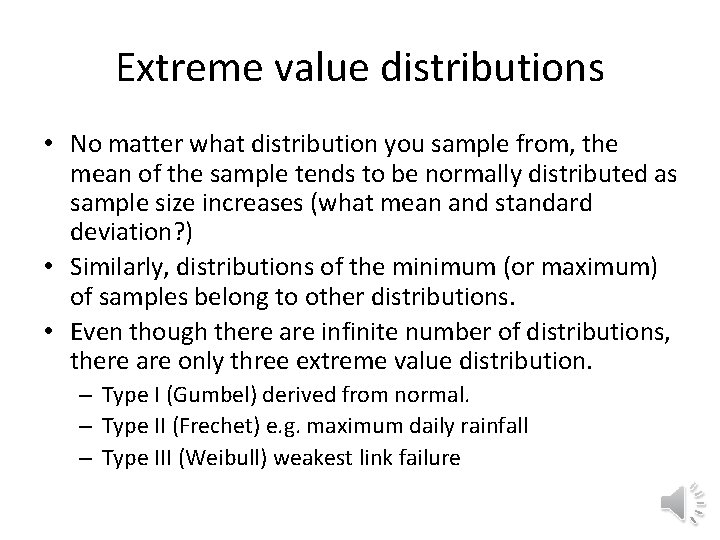 Extreme value distributions

• No matter what distribution you sample from, the mean of the sample tends to be normally distributed as sample size increases (what mean and standard deviation?)
• Similarly, distributions of the minimum (or maximum) of samples belong to other distributions.
• Even though there are infinite number of distributions, there are only three extreme value distribution.
– Type I (Gumbel) derived from normal.
– Type II (Frechet) e.g. maximum daily rainfall
– Type III (Weibull) weakest link failure